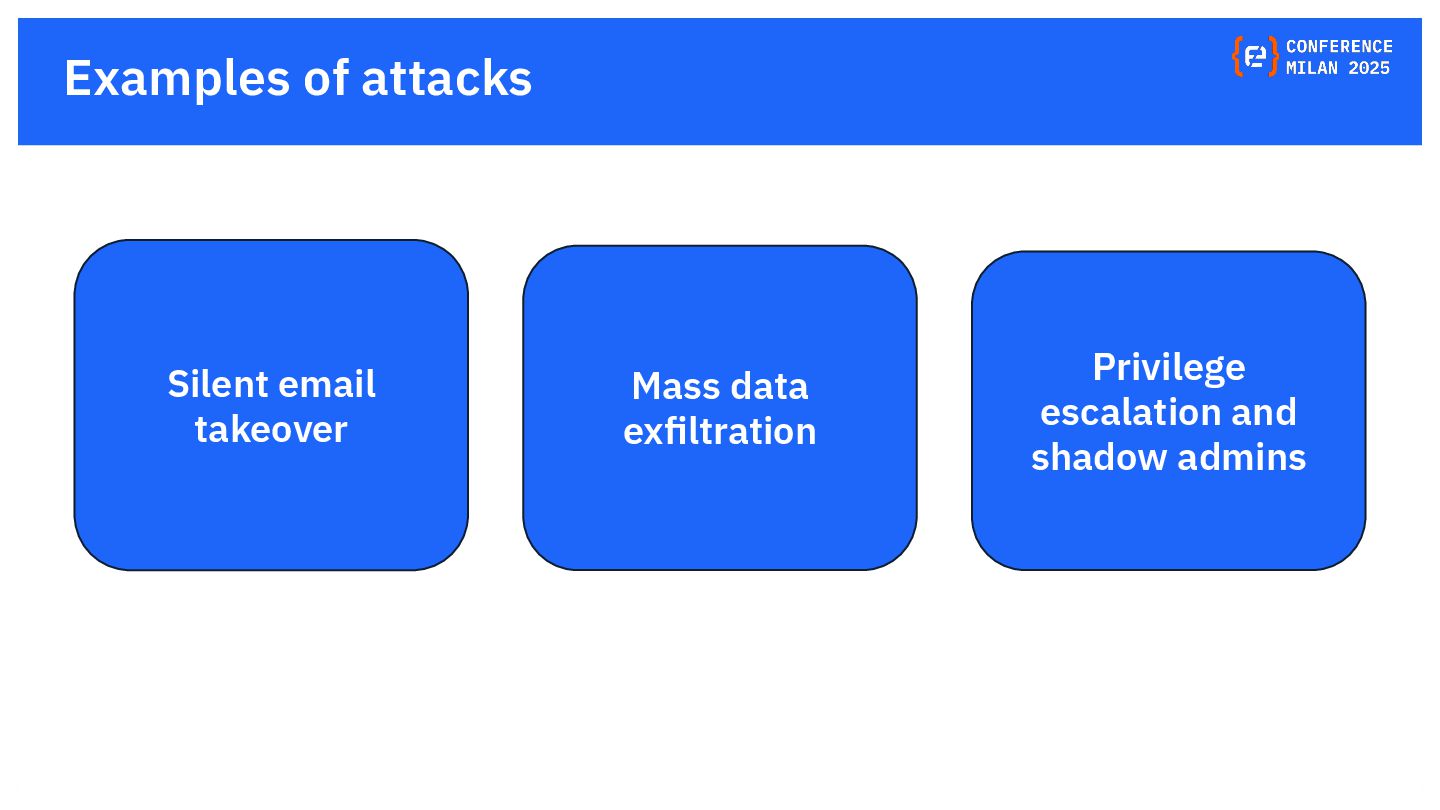 Examples of attacks

CONFERENCE
MILAN 2025

Silent email takeover

Mass data exfiltration

Privilege escalation and shadow admins